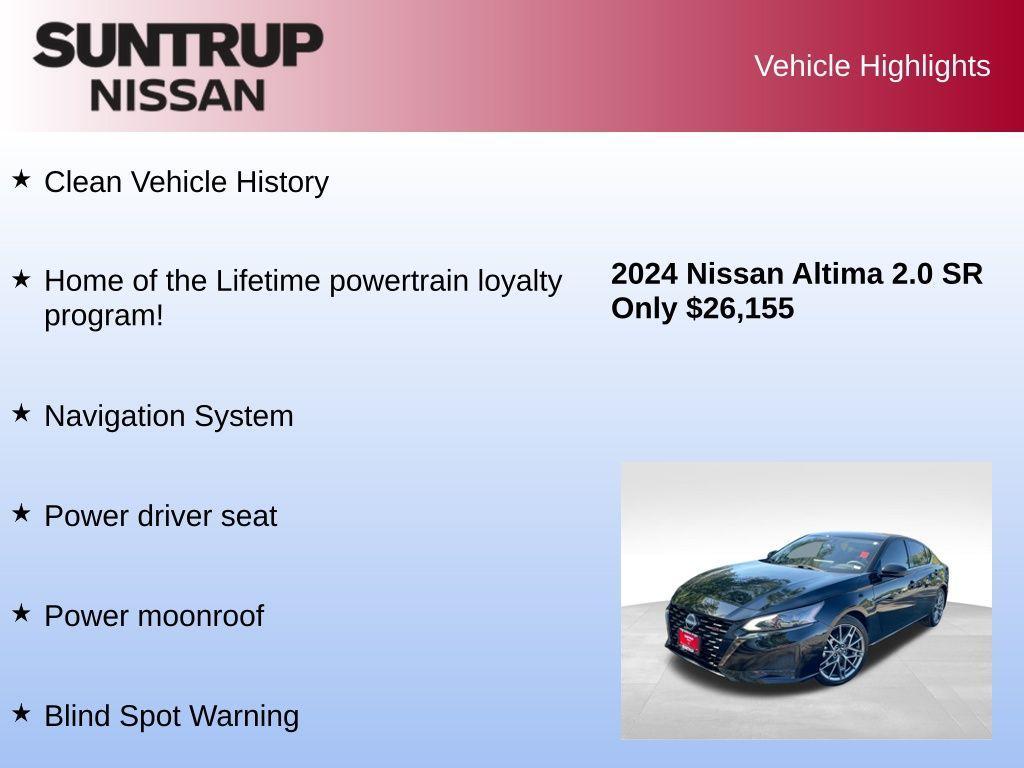 SUNTRUP
NISSAN

Vehicle Highlights

★ Clean Vehicle History

★ Home of the Lifetime powertrain loyalty program!

★ Navigation System

★ Power driver seat

★ Power moonroof

★ Blind Spot Warning

2024 Nissan Altima 2.0 SR
Only $26,155